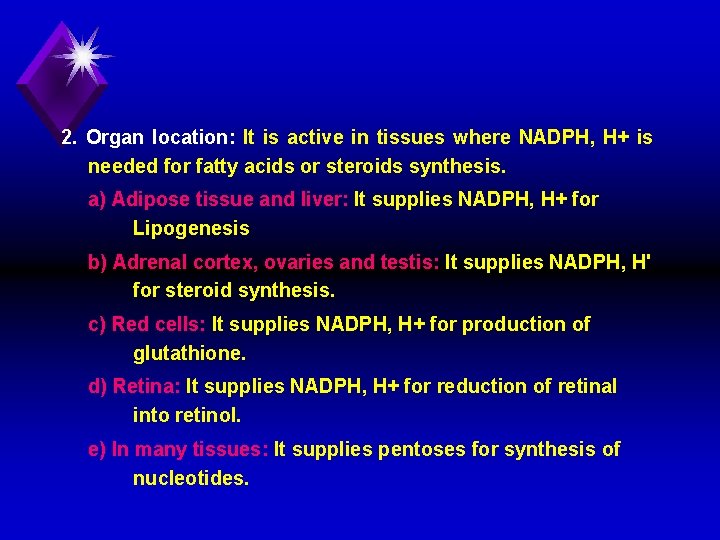 2. Organ location: It is active in tissues where NADPH, H+ is needed for fatty acids or steroids synthesis.

a) Adipose tissue and liver: It supplies NADPH, H+ for Lipogenesis

b) Adrenal cortex, ovaries and testis: It supplies NADPH, H' for steroid synthesis.

c) Red cells: It supplies NADPH, H+ for production of glutathione.

d) Retina: It supplies NADPH, H+ for reduction of retinal into retinol.

e) In many tissues: It supplies pentoses for synthesis of nucleotides.